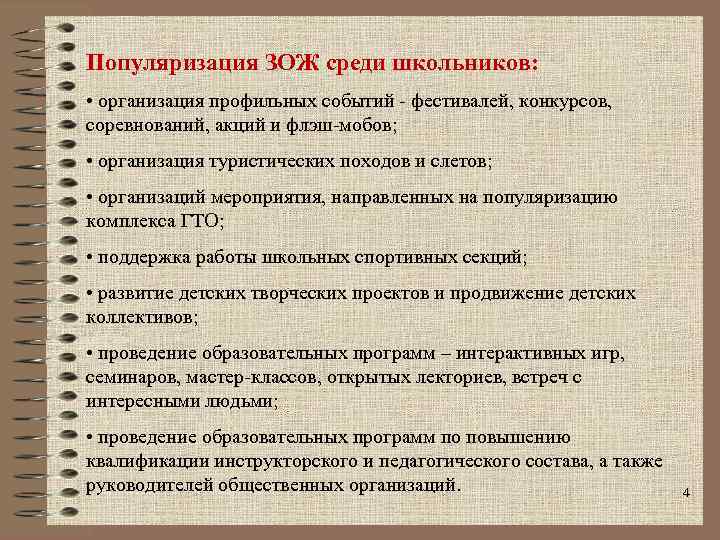 Популяризация ЗОЖ среди школьников:

• организация профильных событий - фестивалей, конкурсов, соревнований, акций и флэш-мобов;

• организация туристических походов и слетов;

• организаций мероприятия, направленных на популяризацию комплекса ГТО;

• поддержка работы школьных спортивных секций;

• развитие детских творческих проектов и продвижение детских коллективов;

• проведение образовательных программ – интерактивных игр, семинаров, мастер-классов, открытых лекториев, встреч с интересными людьми;

• проведение образовательных программ по повышению квалификации инструкторского и педагогического состава, а также руководителей общественных организаций.

4